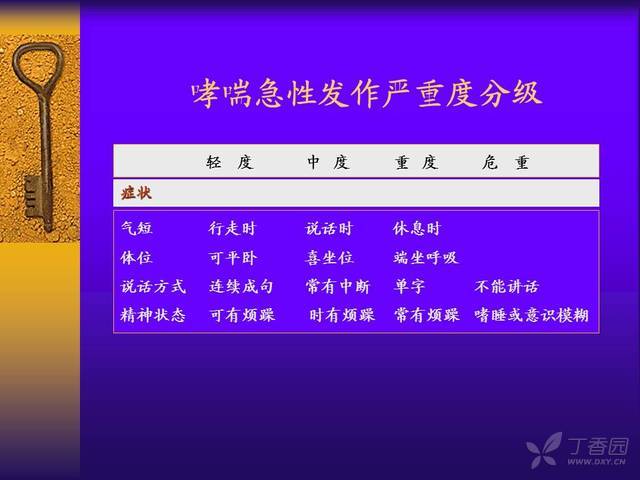 哮喘急性发作严重度分级

| | 轻 度 | 中 度 | 重 度 | 危 重 |
|---|---|---|---|---|
| 症状 | | | | |
| 气短 | 行走时 | 说话时 | 休息时 | |
| 体位 | 可平卧 | 喜坐位 | 端坐呼吸 | |
| 说话方式 | 连续成句 | 常有中断 | 单字 | 不能讲话 |
| 精神状态 | 可有烦躁 | 时有烦躁 | 常有烦躁 | 嗜睡或意识模糊 |

丁香园
WWW.DXY.CN